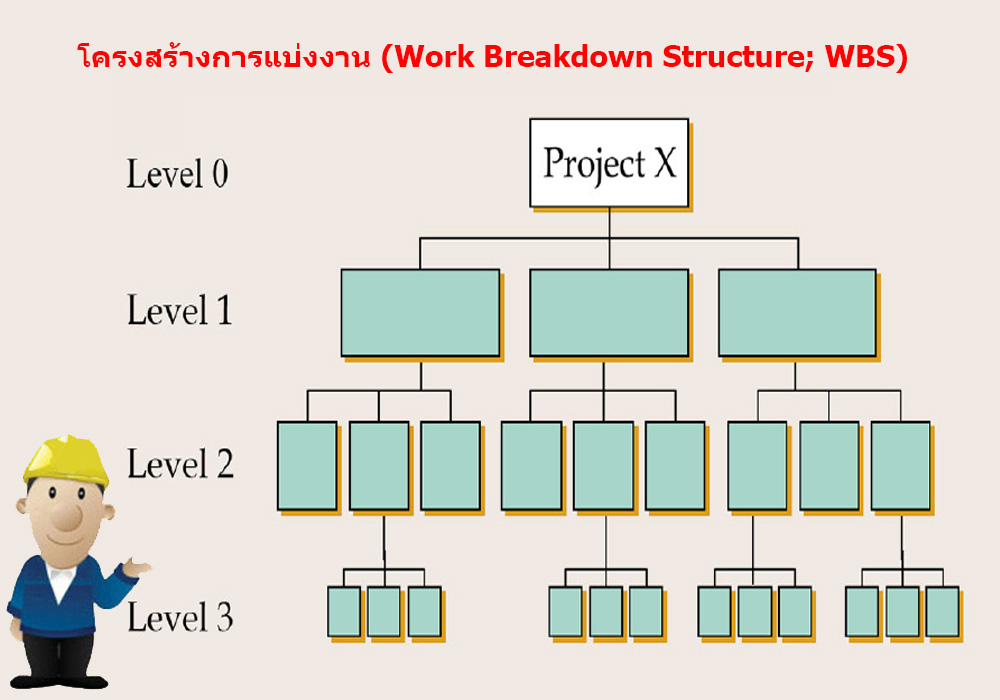 โครงสร้างการแบ่งงาน (Work Breakdown Structure; WBS)

Level 0

Project X

Level 1

Level 2

Level 3